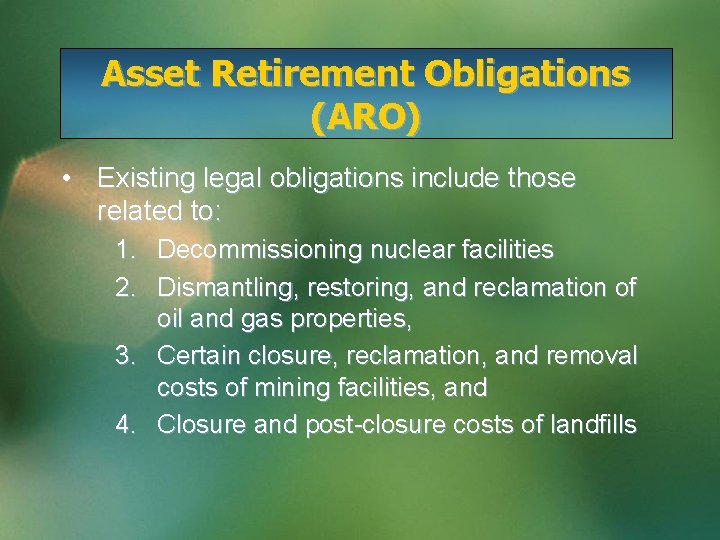 Asset Retirement Obligations (ARO)

• Existing legal obligations include those related to:

1. Decommissioning nuclear facilities
2. Dismantling, restoring, and reclamation of oil and gas properties,
3. Certain closure, reclamation, and removal costs of mining facilities, and
4. Closure and post-closure costs of landfills